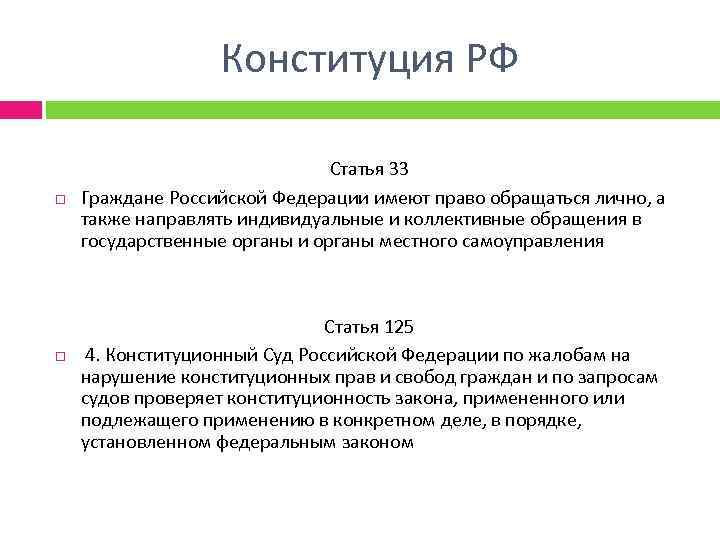 Конституция РФ

Статья 33

Граждане Российской Федерации имеют право обращаться лично, а также направлять индивидуальные и коллективные обращения в государственные органы и органы местного самоуправления

Статья 125

4. Конституционный Суд Российской Федерации по жалобам на нарушение конституционных прав и свобод граждан и по запросам судов проверяет конституционность закона, примененного или подлежащего применению в конкретном деле, в порядке, установленном федеральным законом